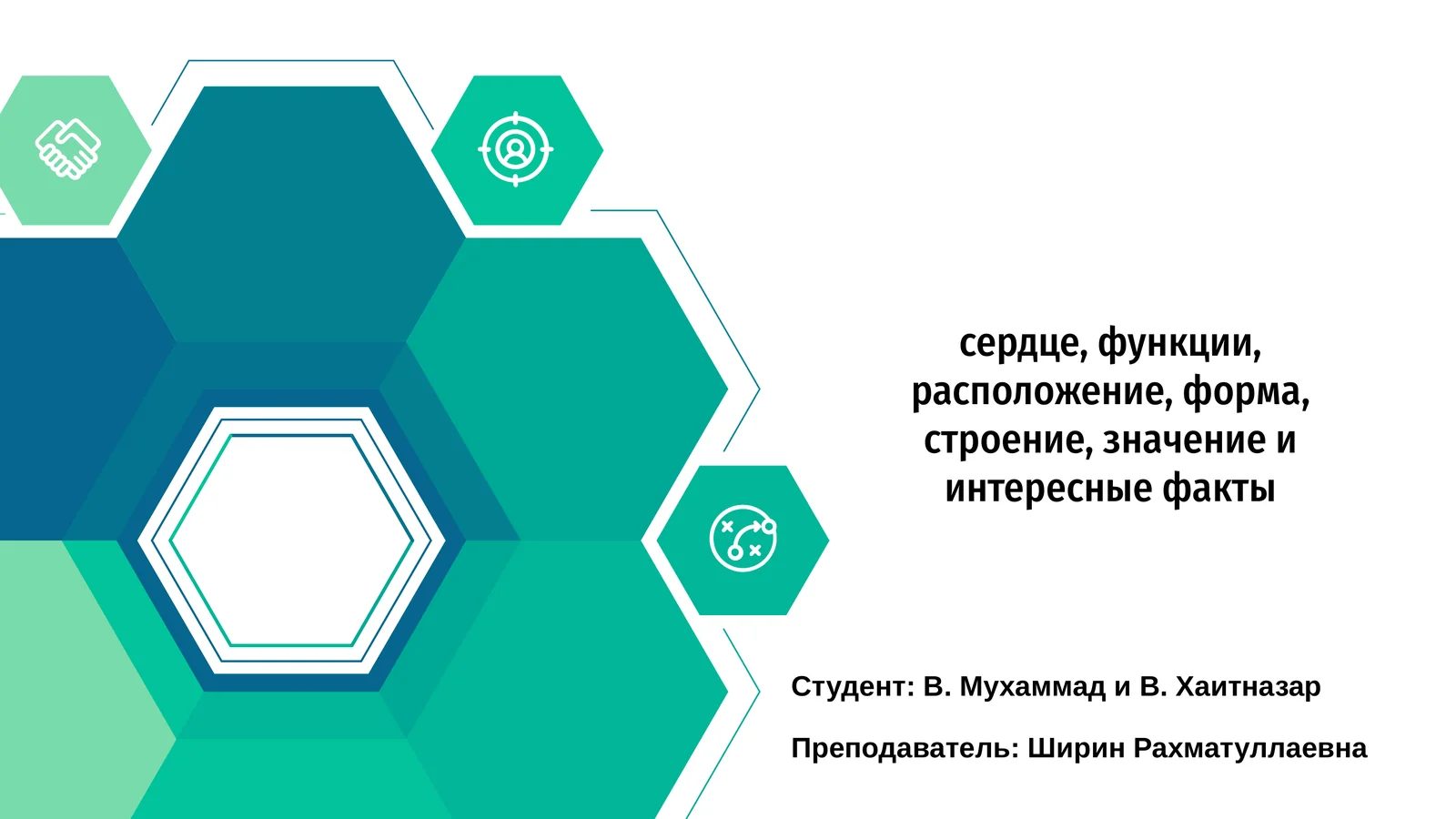 сердце, функции, расположение, форма, строение, значение и интересные факты

Студент: В. Мухаммад и В. Хаитназар

Преподаватель: Ширин Рахматуллаевна